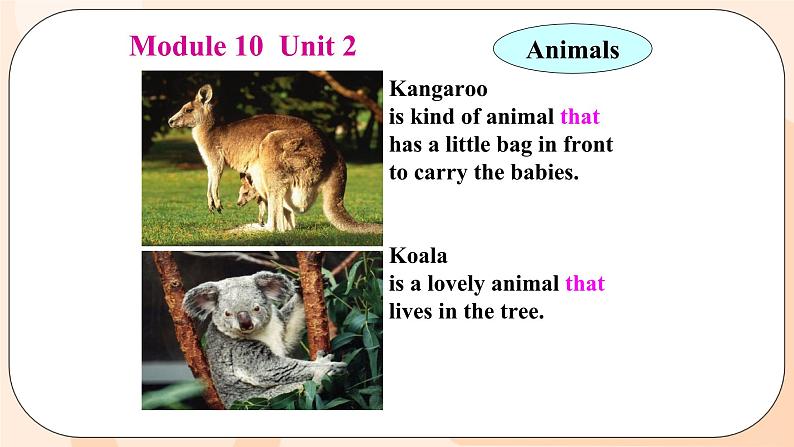 Module 10 Unit 2

Animals

Kangaroo
is kind of animal that has a little bag in front to carry the babies.

Koala
is a lovely animal that lives in the tree.